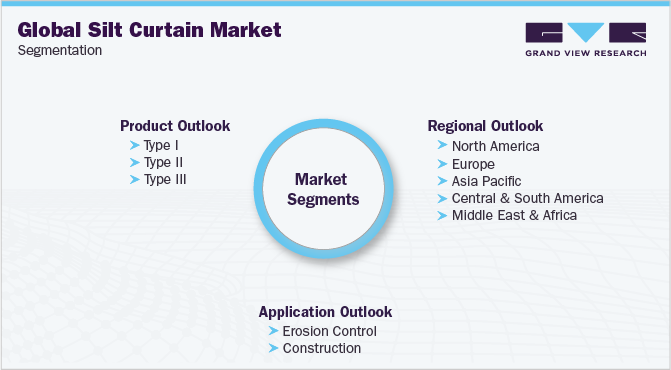 Global Silt Curtain Market
Segmentation

GRAND VIEW RESEARCH

Product Outlook
Type I
Type II
Type III

Market Segments

Regional Outlook
North America
Europe
Asia Pacific
Central & South America
Middle East & Africa

Application Outlook
Erosion Control
Construction